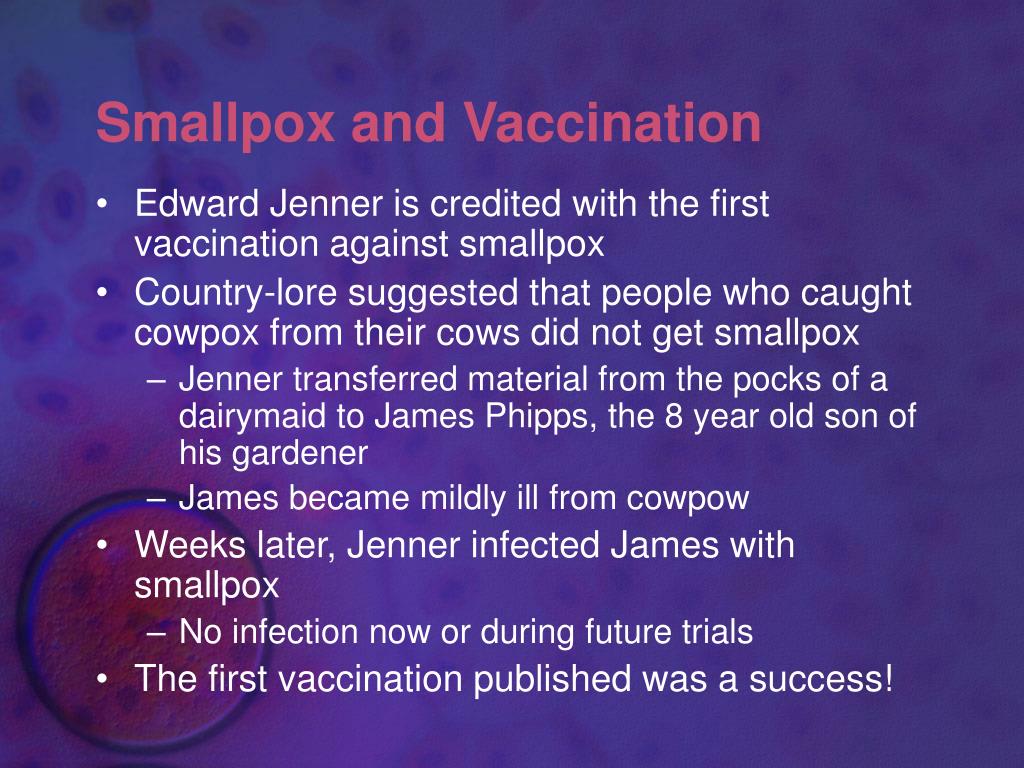 Smallpox and Vaccination

• Edward Jenner is credited with the first vaccination against smallpox
• Country-lore suggested that people who caught cowpox from their cows did not get smallpox
– Jenner transferred material from the pocks of a dairymaid to James Phipps, the 8 year old son of his gardener
– James became mildly ill from cowpow
• Weeks later, Jenner infected James with smallpox
– No infection now or during future trials
• The first vaccination published was a success!